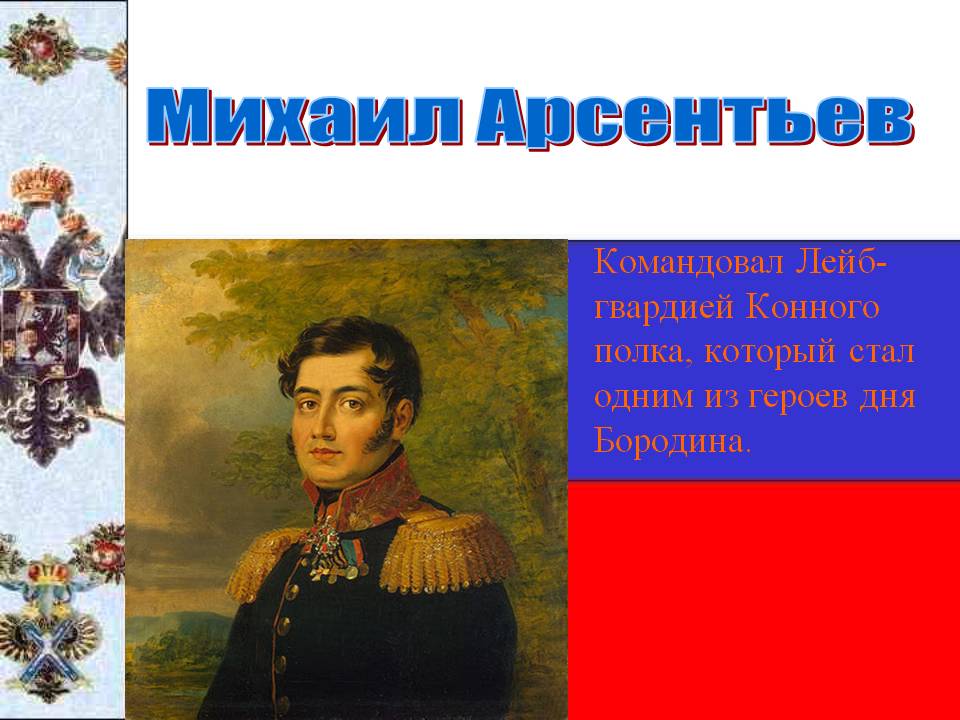 Михаил Арсентьев

Командовал Лейб-гвардией Конного полка, который стал одним из героев дня Бородина.